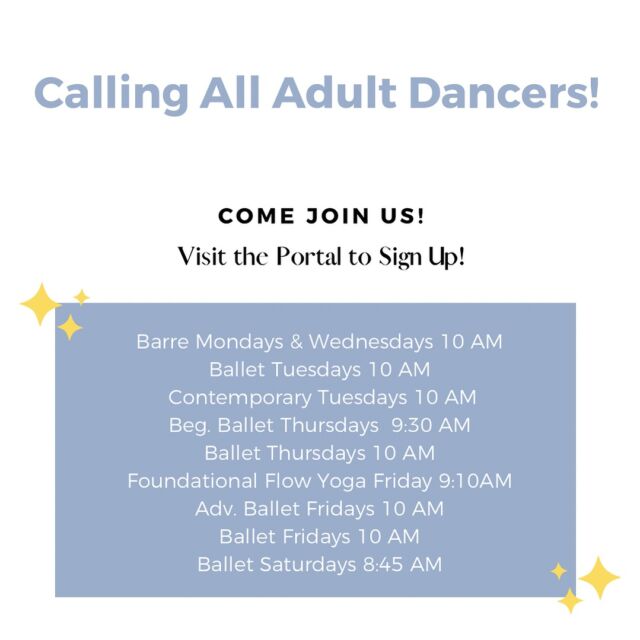 Calling All Adult Dancers!

COME JOIN US!

Visit the Portal to Sign Up!

Barre Mondays & Wednesdays 10 AM
Ballet Tuesdays 10 AM
Contemporary Tuesdays 10 AM
Beg. Ballet Thursdays 9:30 AM
Ballet Thursdays 10 AM
Foundational Flow Yoga Friday 9:10AM
Adv. Ballet Fridays 10 AM
Ballet Fridays 10 AM
Ballet Saturdays 8:45 AM